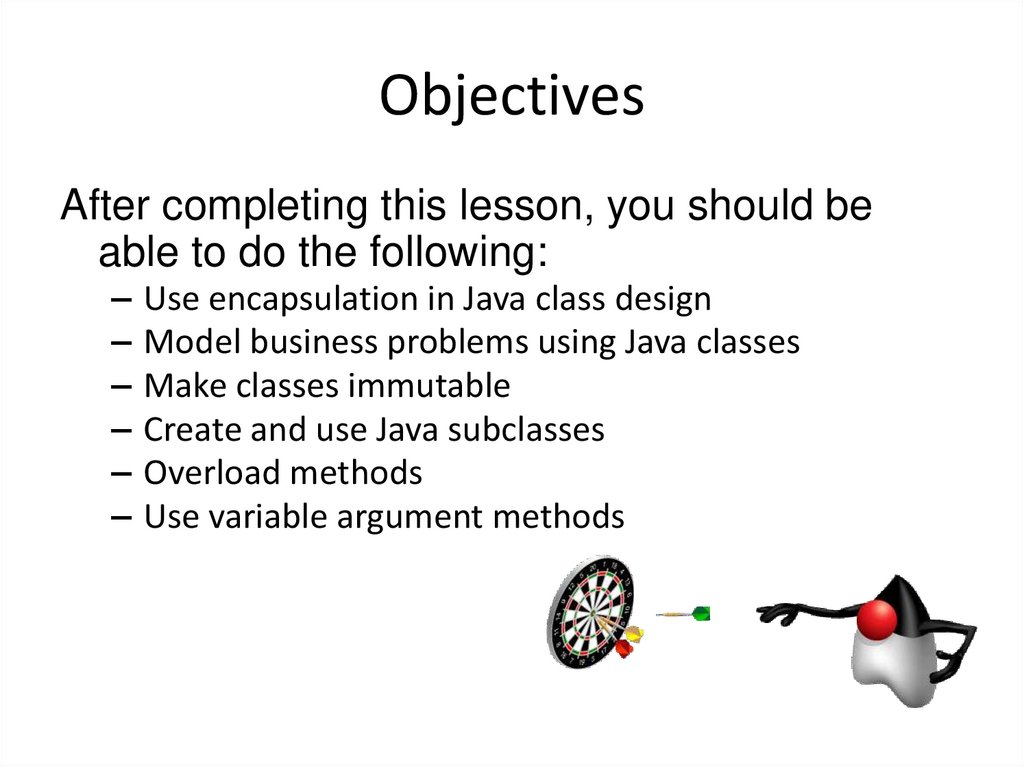 Objectives

After completing this lesson, you should be able to do the following:

– Use encapsulation in Java class design
– Model business problems using Java classes
– Make classes immutable
– Create and use Java subclasses
– Overload methods
– Use variable argument methods